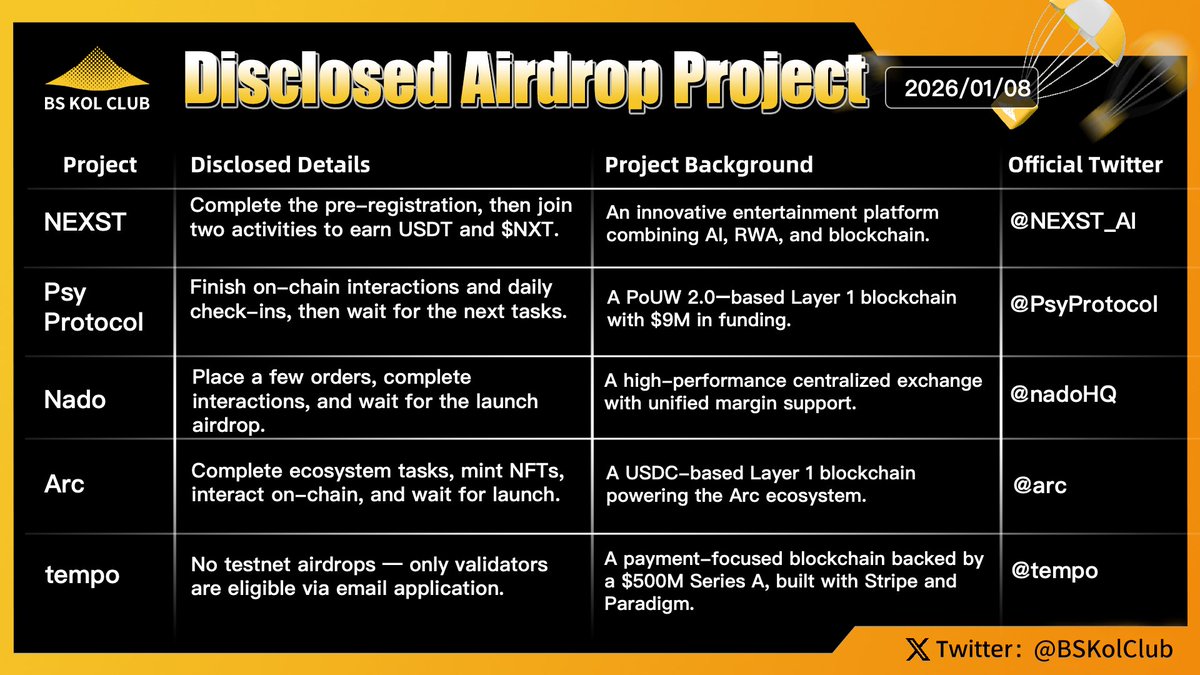 BS KOL CLUB

Disclosed Airdrop Project

2026/01/08

| Project | Disclosed Details | Project Background | Official Twitter |
|---|---|---|---|
| NEXST | Complete the pre-registration, then join two activities to earn USDT and \$NXT. | An innovative entertainment platform combining AI, RWA, and blockchain. | @NEXST_AI |
| Psy Protocol | Finish on-chain interactions and daily check-ins, then wait for the next tasks. | A PoUW 2.0—based Layer 1 blockchain with \$9M in funding. | @PsyProtocol |
| Nado | Place a few orders, complete interactions, and wait for the launch airdrop. | A high-performance centralized exchange with unified margin support. | @nadoHQ |
| Arc | Complete ecosystem tasks, mint NFTs, interact on-chain, and wait for launch. | A USDC-based Layer 1 blockchain powering the Arc ecosystem. | @arc |
| tempo | No testnet airdrops — only validators are eligible via email application. | A payment-focused blockchain backed by a \$500M Series A, built with Stripe and Paradigm. | @tempo |

Twitter: @BSKolClub